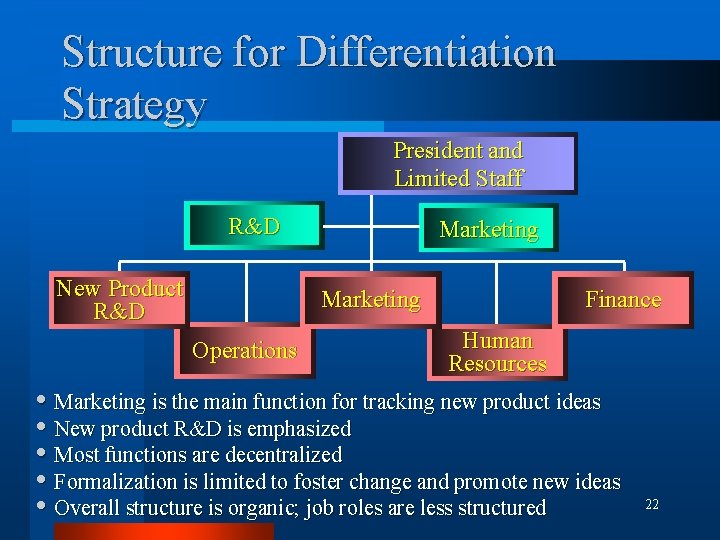 Structure for Differentiation Strategy

President and Limited Staff

R&D

Marketing

New Product R&D

Operations

Marketing

Human Resources

Finance

• Marketing is the main function for tracking new product ideas
• New product R&D is emphasized
• Most functions are decentralized
• Formalization is limited to foster change and promote new ideas
• Overall structure is organic; job roles are less structured

22